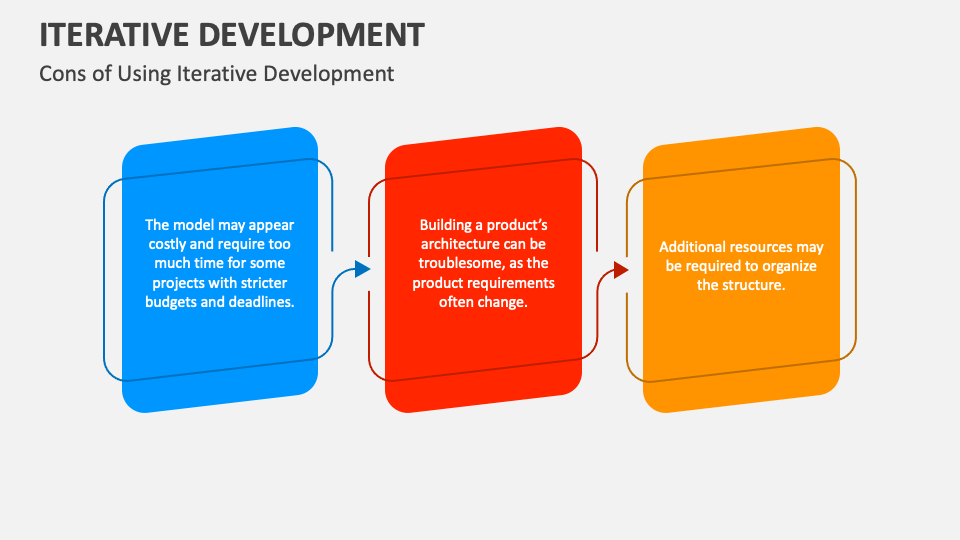 ITERATIVE DEVELOPMENT

Cons of Using Iterative Development

The model may appear costly and require too much time for some projects with stricter budgets and deadlines.

Building a product's architecture can be troublesome, as the product requirements often change.

Additional resources may be required to organize the structure.